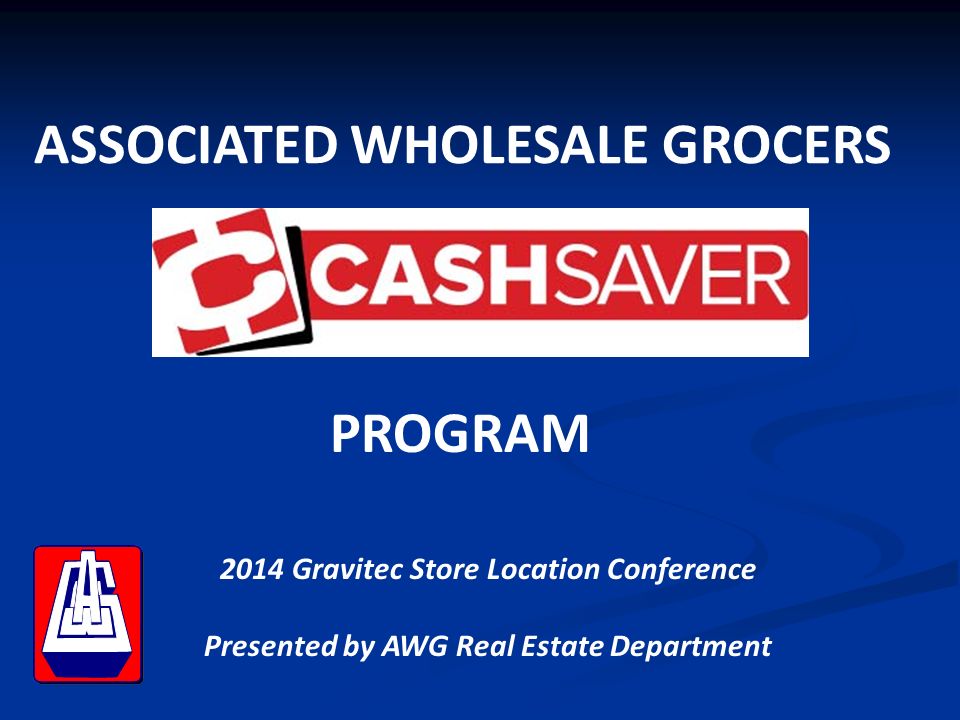 ASSOCIATED WHOLESALE GROCERS

CASHSAVER

PROGRAM

AWG

2014 Gravitec Store Location Conference

Presented by AWG Real Estate Department